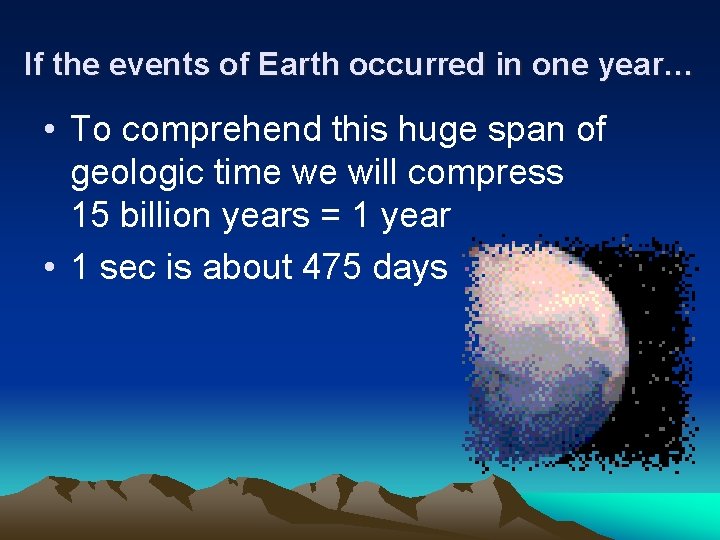 If the events of Earth occurred in one year…

• To comprehend this huge span of geologic time we will compress 15 billion years = 1 year
• 1 sec is about 475 days